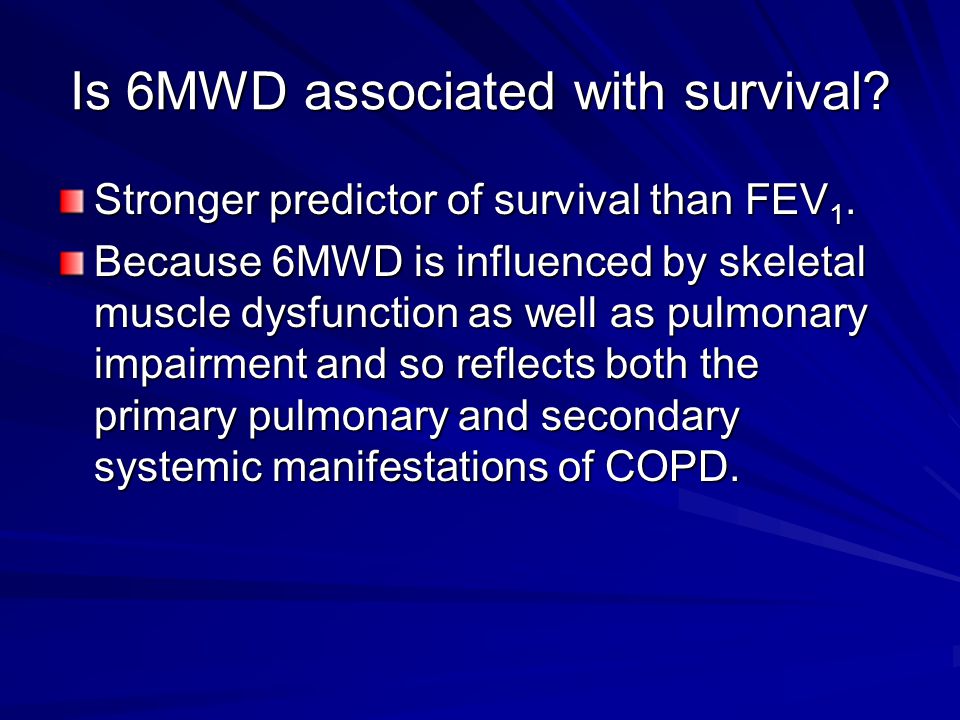 Is 6MWD associated with survival?

Stronger predictor of survival than $FEV_1$.

Because 6MWD is influenced by skeletal muscle dysfunction as well as pulmonary impairment and so reflects both the primary pulmonary and secondary systemic manifestations of COPD.